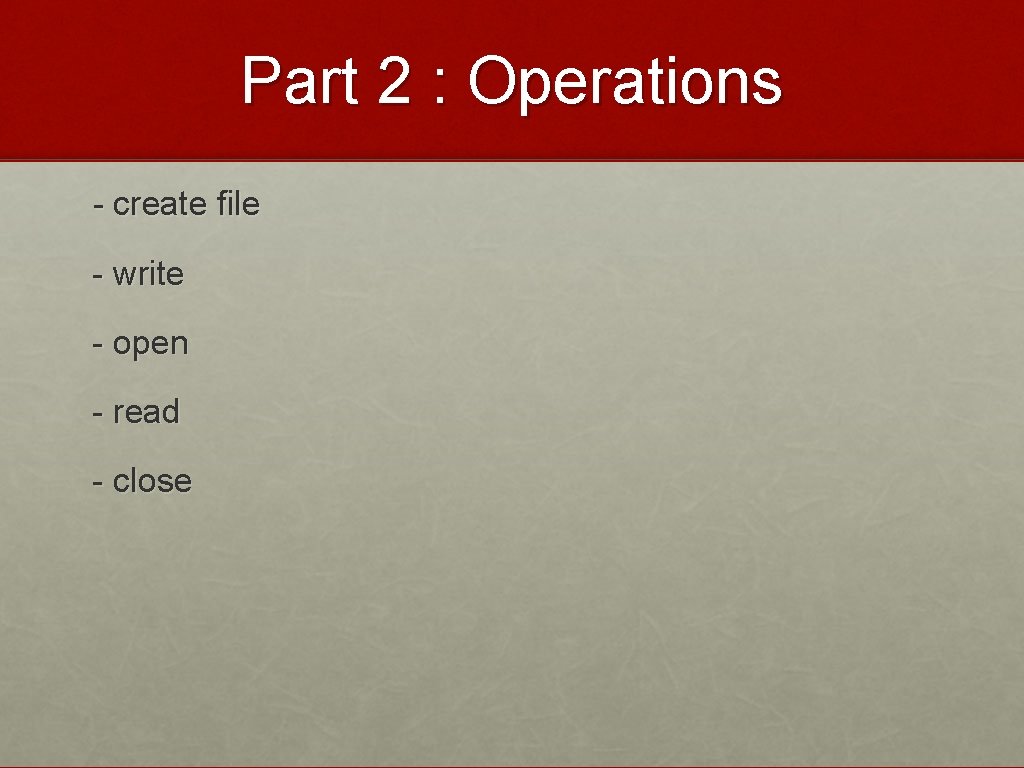 Part 2 : Operations

- create file

- write

- open

- read

- close